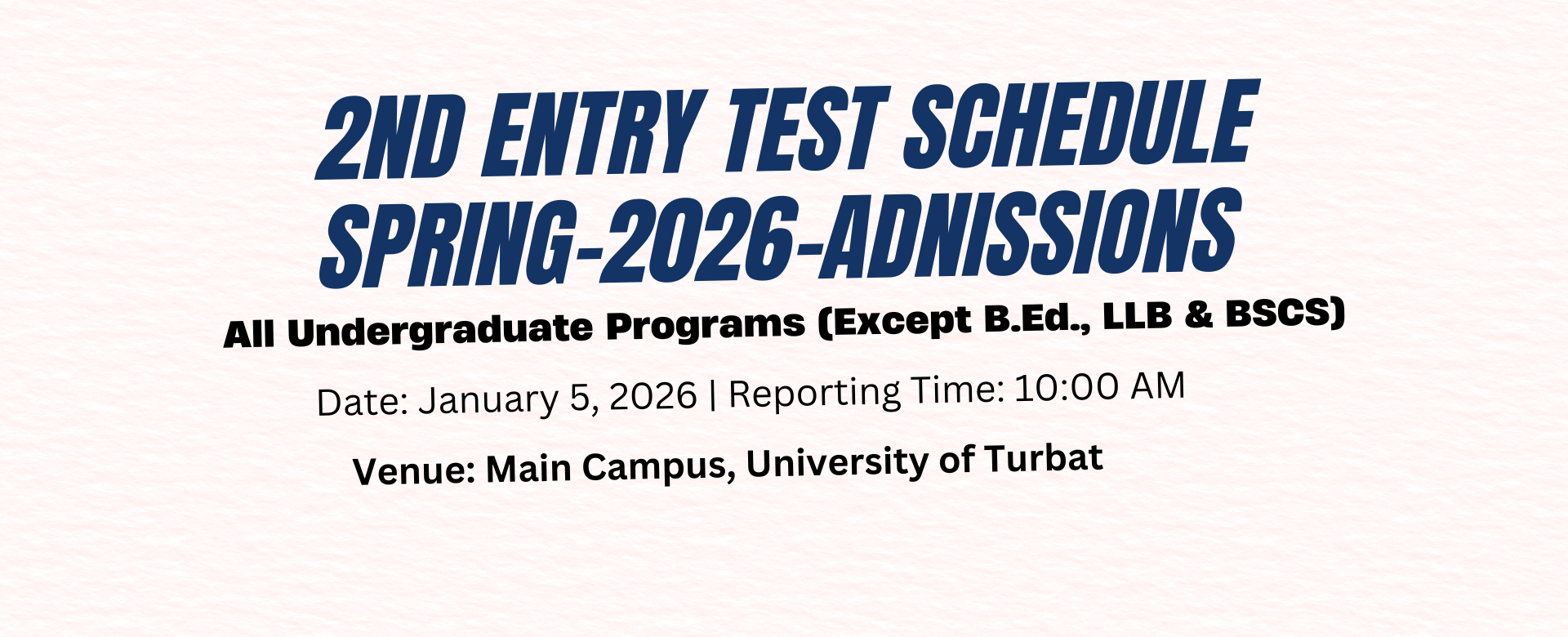 2ND ENTRY TEST SCHEDULE SPRING-2026-ADNISSIONS

All Undergraduate Programs (Except B.Ed., LLB & BSCS)

Date: January 5, 2026 | Reporting Time: 10:00 AM

Venue: Main Campus, University of Turbat